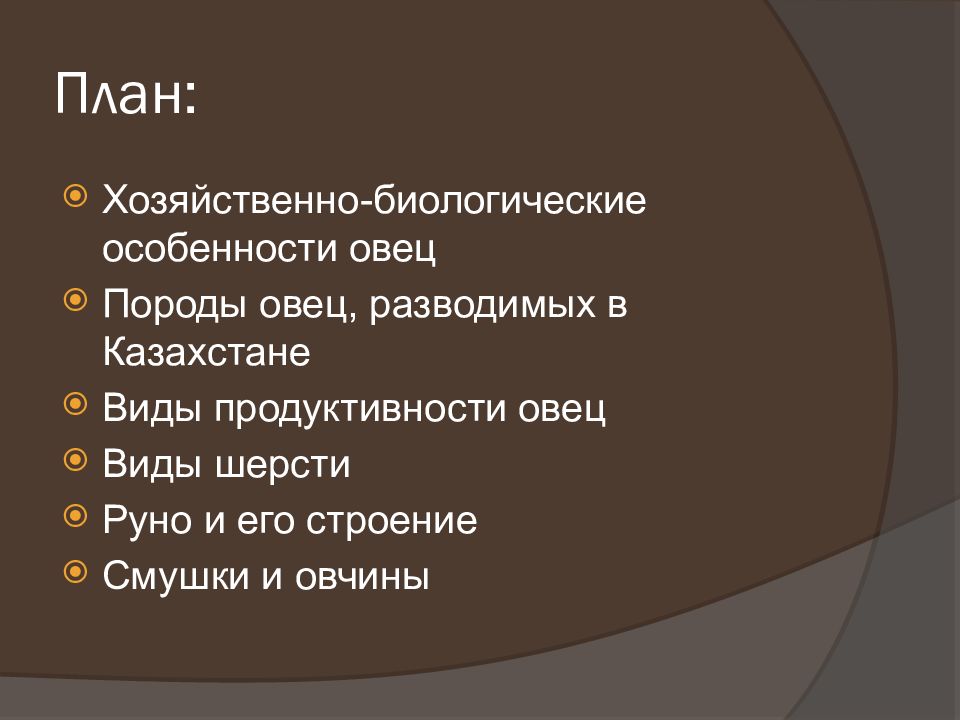 План:

Хозяйственно-биологические особенности овец

Породы овец, разводимых в Казахстане

Виды продуктивности овец

Виды шерсти

Руно и его строение

Смушки и овчины